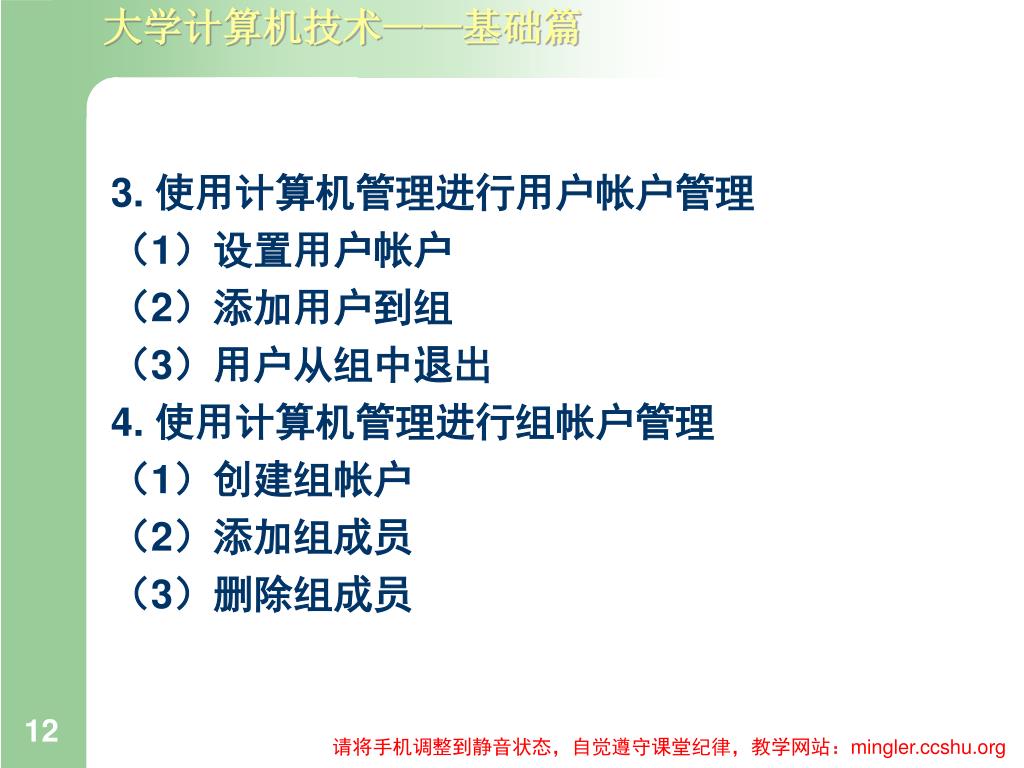 大学计算机技术——基础篇

3. 使用计算机管理进行用户帐户管理
（1）设置用户帐户
（2）添加用户到组
（3）用户从组中退出
4. 使用计算机管理进行组帐户管理
（1）创建组帐户
（2）添加组成员
（3）删除组成员

12

请将手机调整到静音状态，自觉遵守课堂纪律，教学网站：mingler.ccshu.org